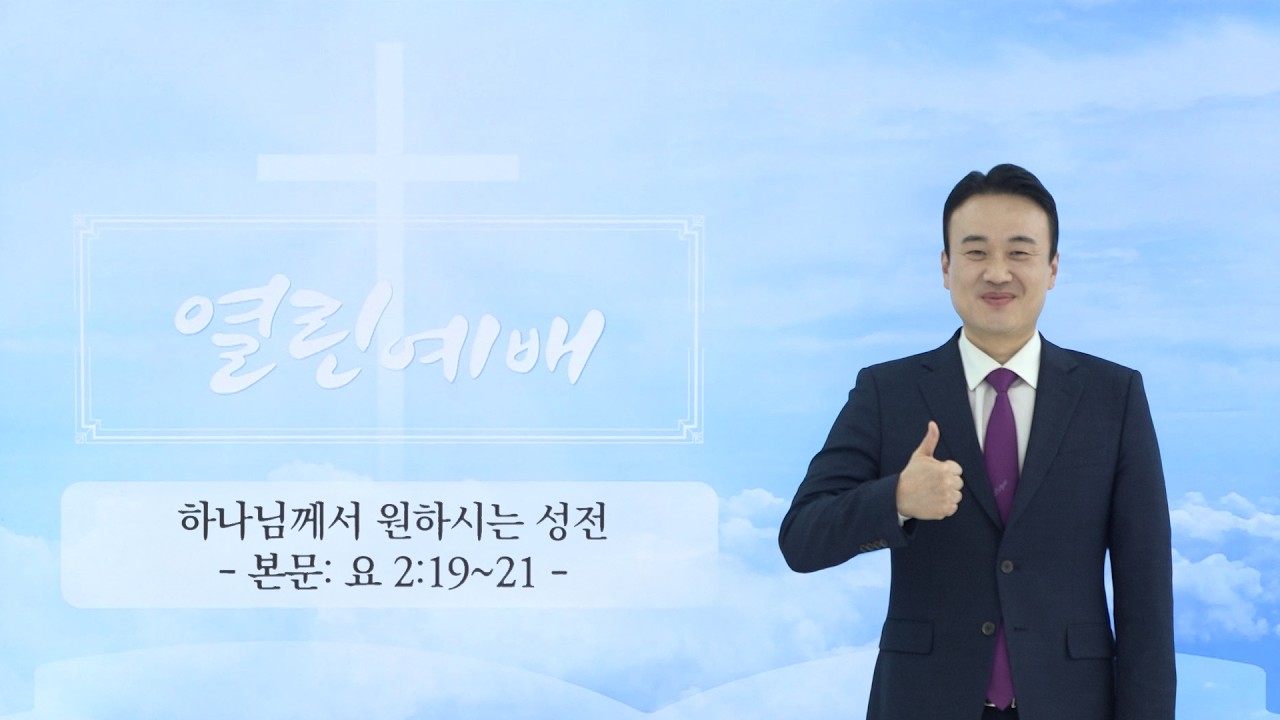 열린예배

하나님께서 원하시는 성전
- 본문: 요 2:19~21 -